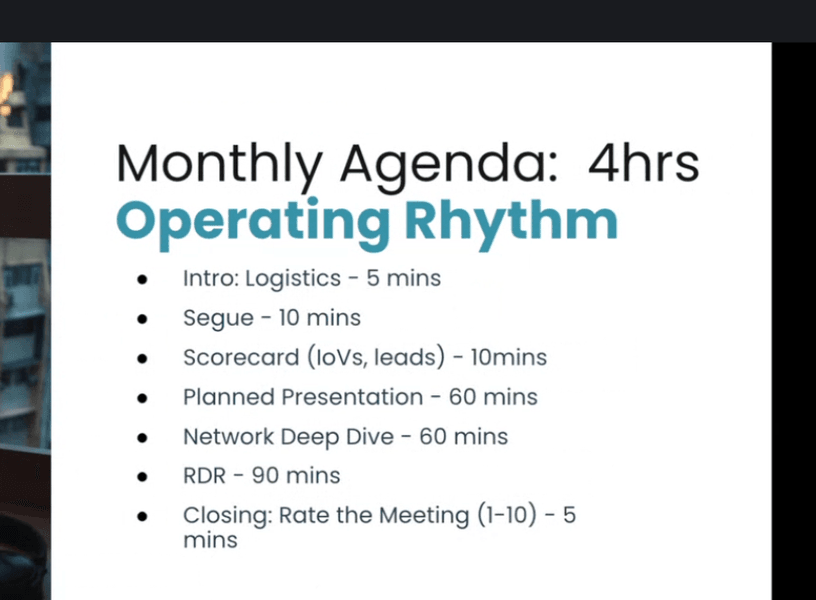 Monthly Agenda: 4hrs
Operating Rhythm

- Intro: Logistics - 5 mins
- Segue - 10 mins
- Scorecard (IoVs, leads) - 10mins
- Planned Presentation - 60 mins
- Network Deep Dive - 60 mins
- RDR - 90 mins
- Closing: Rate the Meeting (1-10) - 5 mins